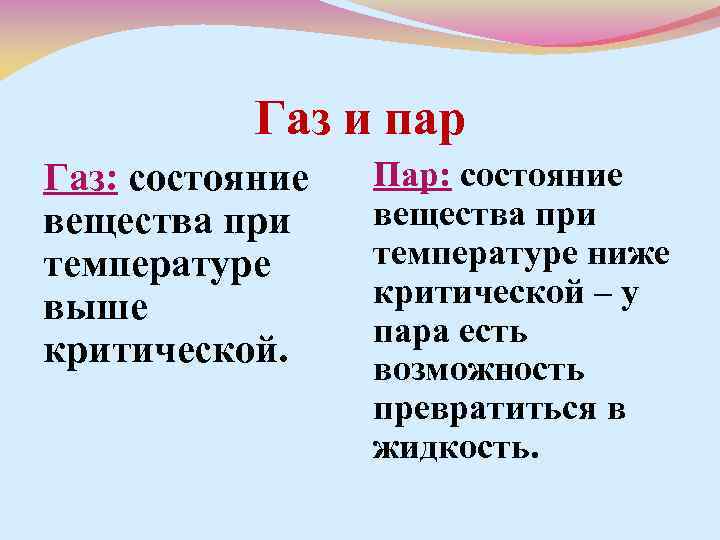 Газ и пар

Газ: состояние вещества при температуре выше критической.

Пар: состояние вещества при температуре ниже критической – у пара есть возможность превратиться в жидкость.